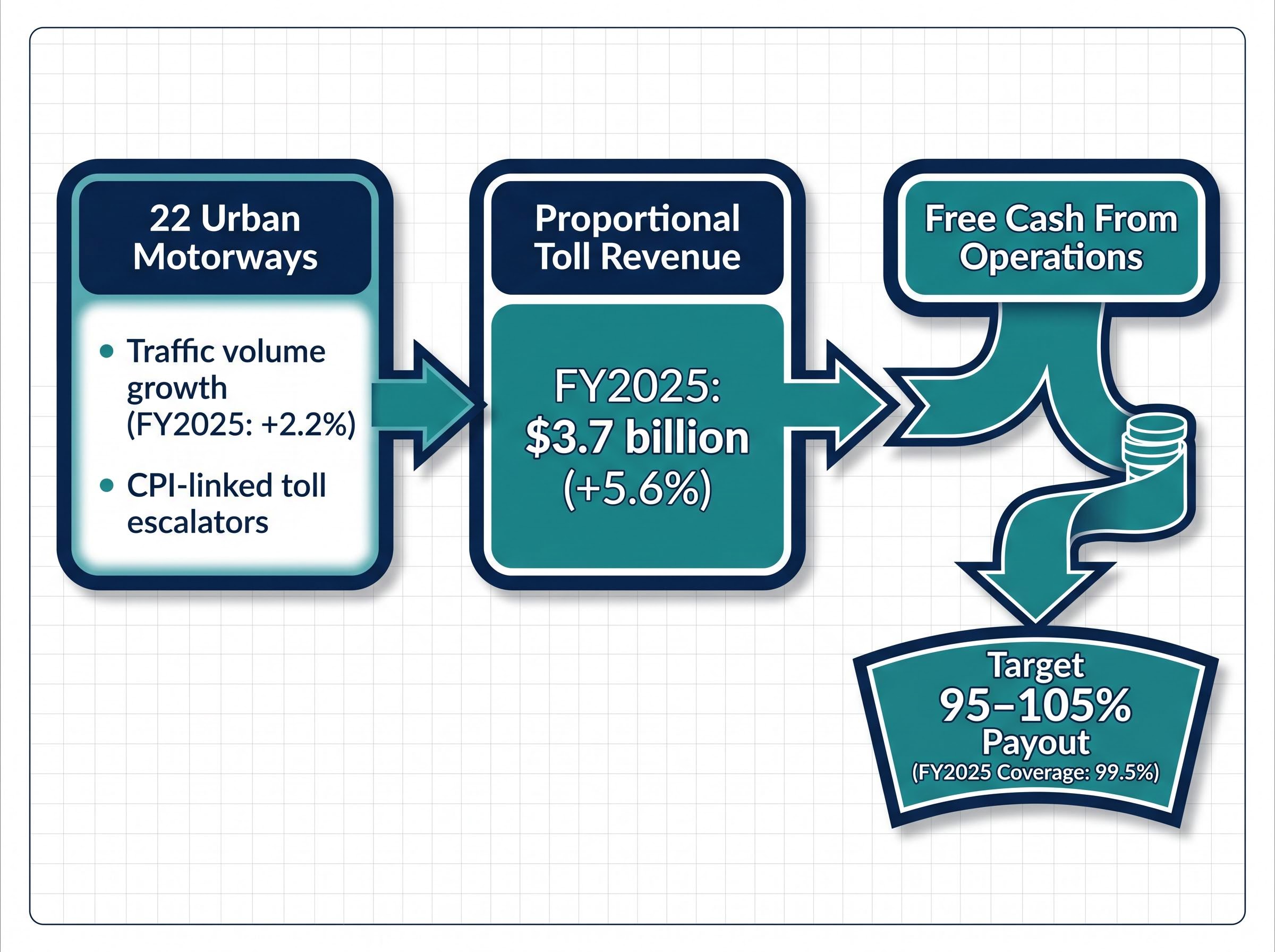 22 Urban Motorways

• Traffic volume growth (FY2025: +2.2%)

• CPI-linked toll escalators

Proportional Toll Revenue

FY2025: $3.7 billion (+5.6%)

Free Cash From Operations

Target 95–105% Payout (FY2025 Coverage: 99.5%)